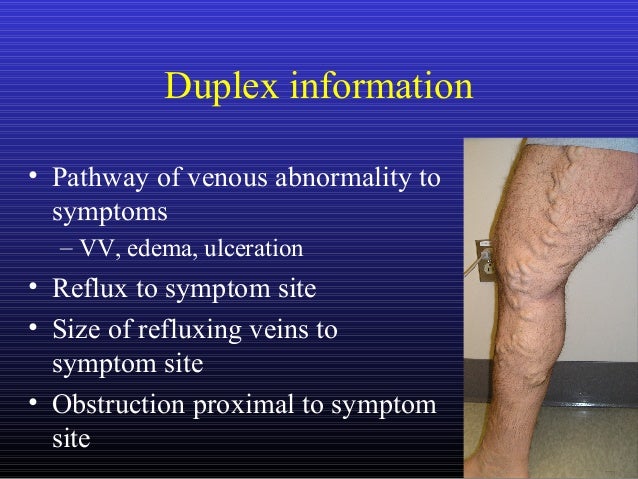 Duplex information

• Pathway of venous abnormality to symptoms
– VV, edema, ulceration
• Reflux to symptom site
• Size of refluxing veins to symptom site
• Obstruction proximal to symptom site